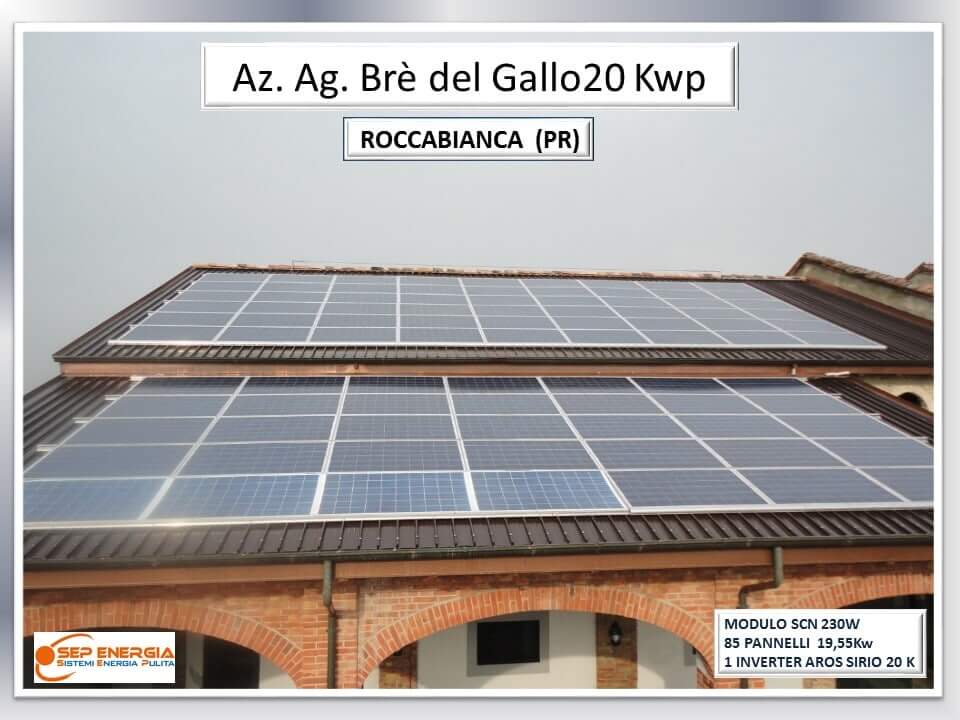 Az. Ag. Brè del Gallo20 Kwp

ROCCABIANCA (PR)

SEP ENERGIA
SISTEMI ENERGIA PULITA

MODULO SCN 230W
85 PANNELLI 19,55Kw
1 INVERTER AROS SIRIO 20 K